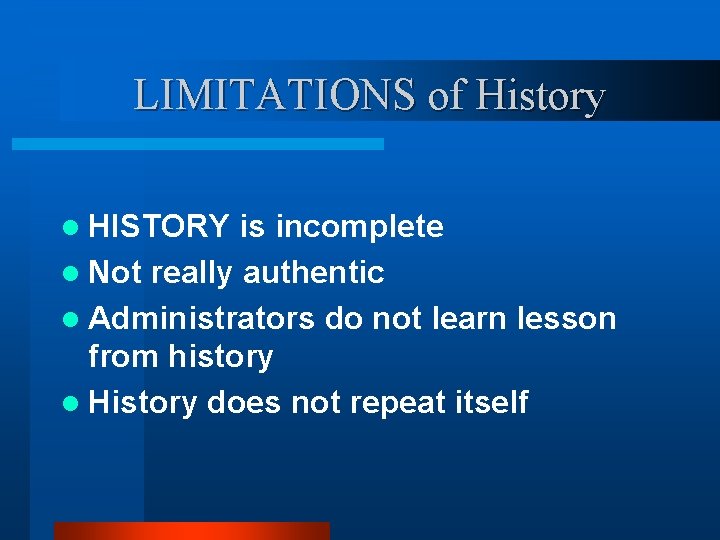 LIMITATIONS of History

- HISTORY is incomplete
- Not really authentic
- Administrators do not learn lesson from history
- History does not repeat itself